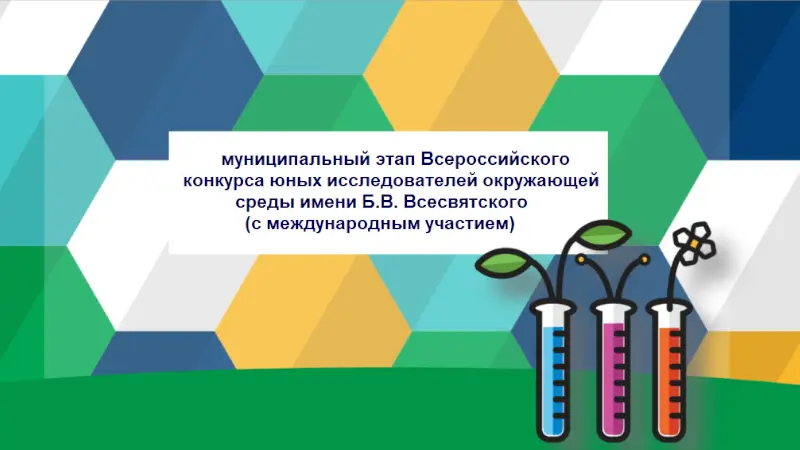 муниципальный этап Всероссийского конкурса юных исследователей окружающей среды имени Б.В. Всесвятского (с международным участием)